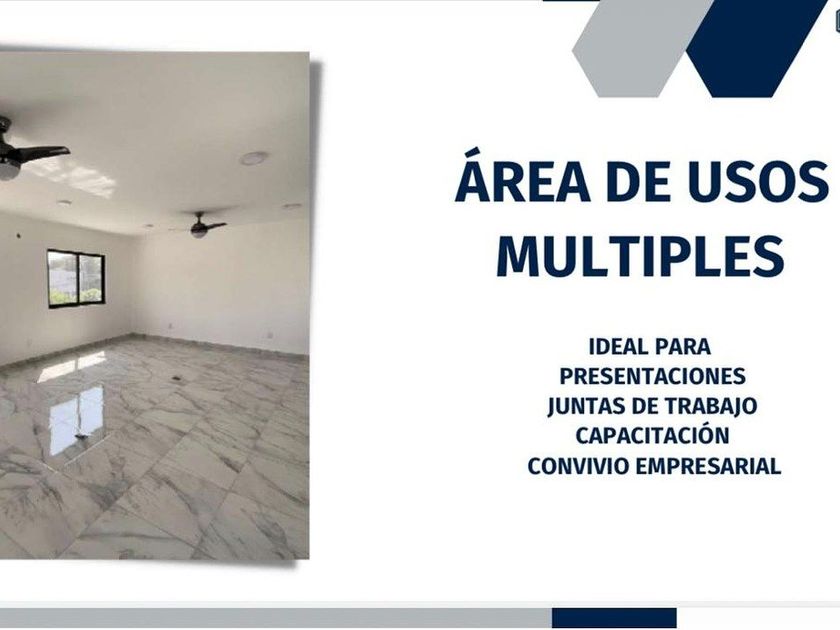 ÁREA DE USOS MULTIPLES

IDEAL PARA
PRESENTACIONES
JUNTAS DE TRABAJO
CAPACITACIÓN
CONVIVIO EMPRESARIAL